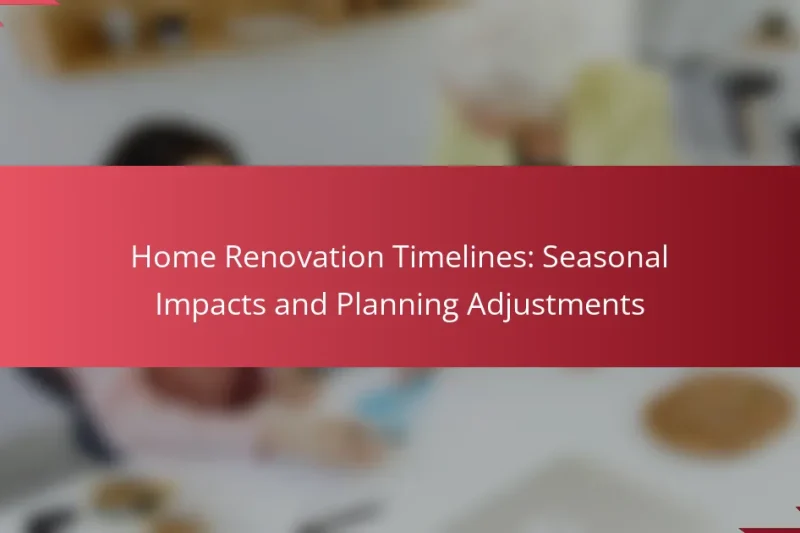 Home Renovation Timelines: Seasonal Impacts and Planning Adjustments